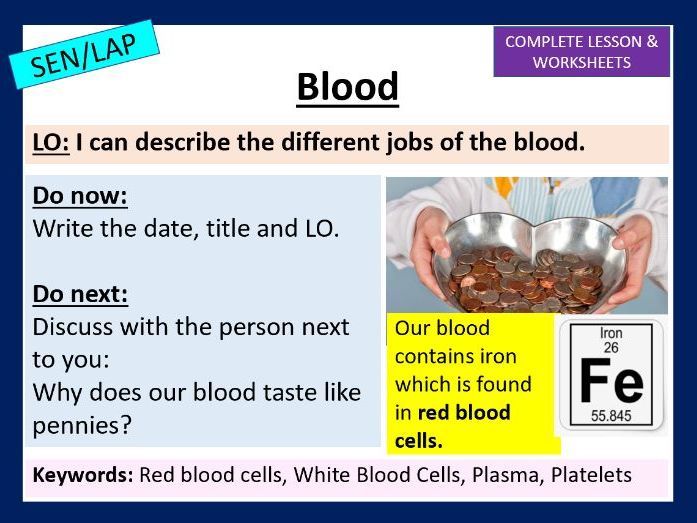 SEN/LAP

COMPLETE LESSON & WORKSHEETS

Blood

LO: I can describe the different jobs of the blood.

Do now:
Write the date, title and LO.

Do next:
Discuss with the person next to you:
Why does our blood taste like pennies?

Our blood contains iron which is found in red blood cells.

Iron
26
Fe
55.845

Keywords: Red blood cells, White Blood Cells, Plasma, Platelets